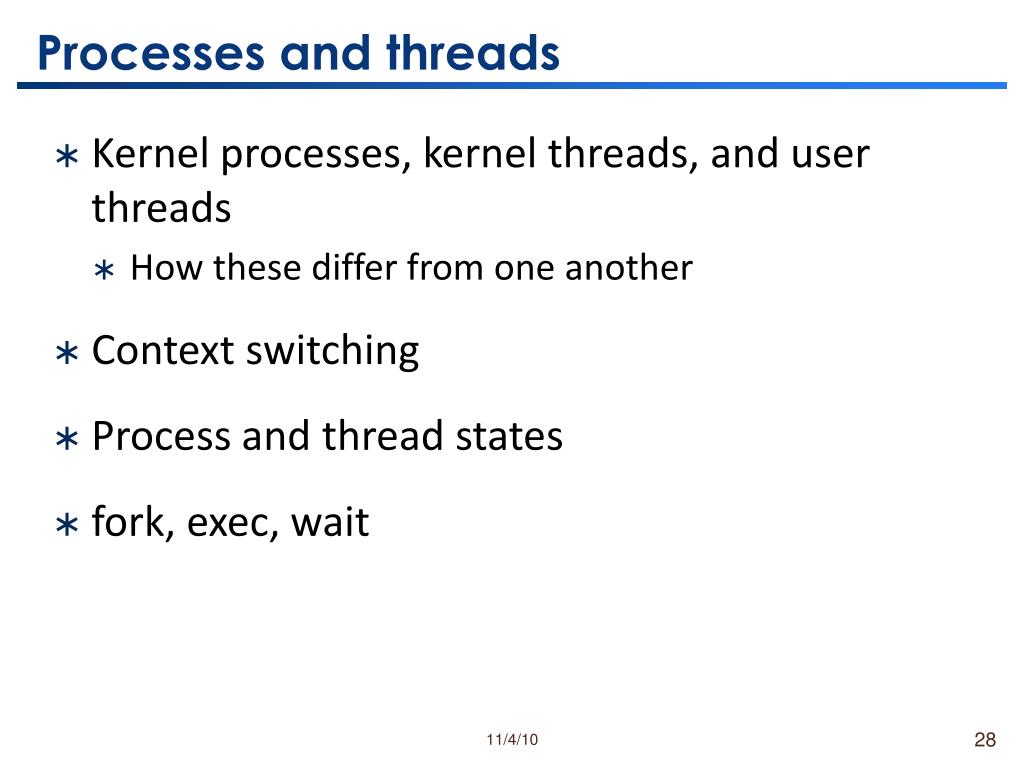 Processes and threads

∗ Kernel processes, kernel threads, and user threads
∗ How these differ from one another

∗ Context switching

∗ Process and thread states

∗ fork, exec, wait

11/4/10

28